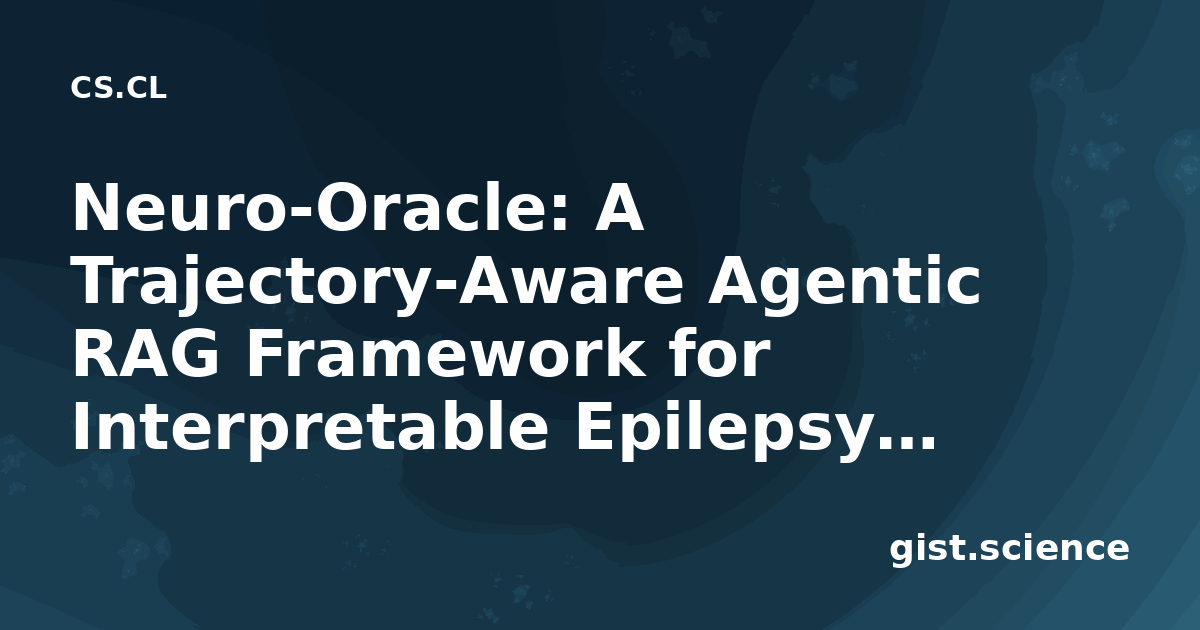 CS.CL

Neuro-Oracle: A Trajectory-Aware Agentic RAG Framework for Interpretable Epilepsy...

gist.science